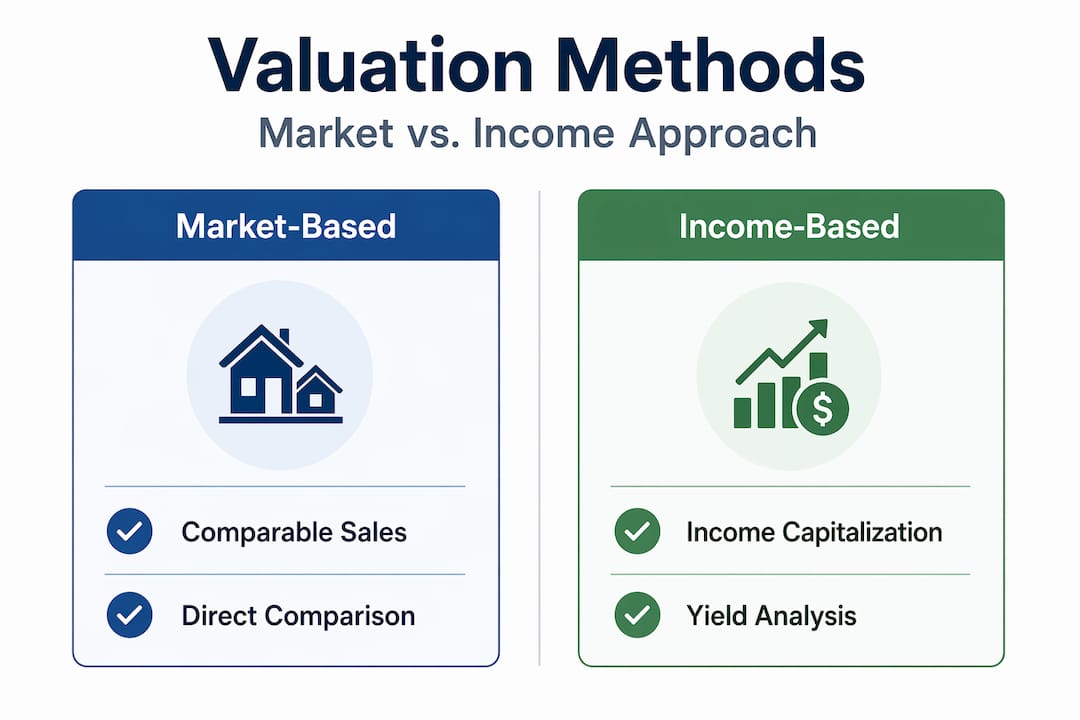 Valuation Methods

Market vs. Income Approach

Market-Based

Comparable Sales

Direct Comparison

Income-Based

$

Income Capitalization

Yield Analysis